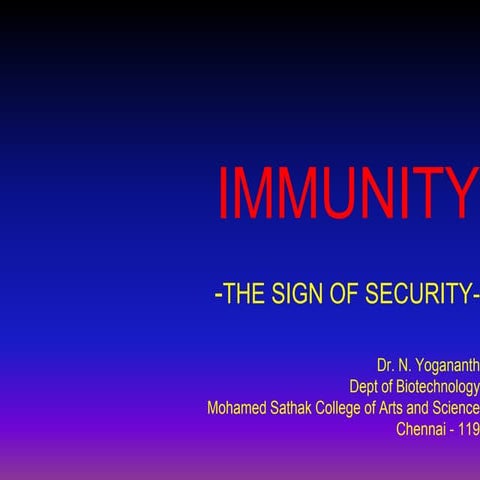 IMMUNITY

-THE SIGN OF SECURITY-

Dr. N. Yogananth
Dept of Biotechnology
Mohamed Sathak College of Arts and Science
Chennai - 119